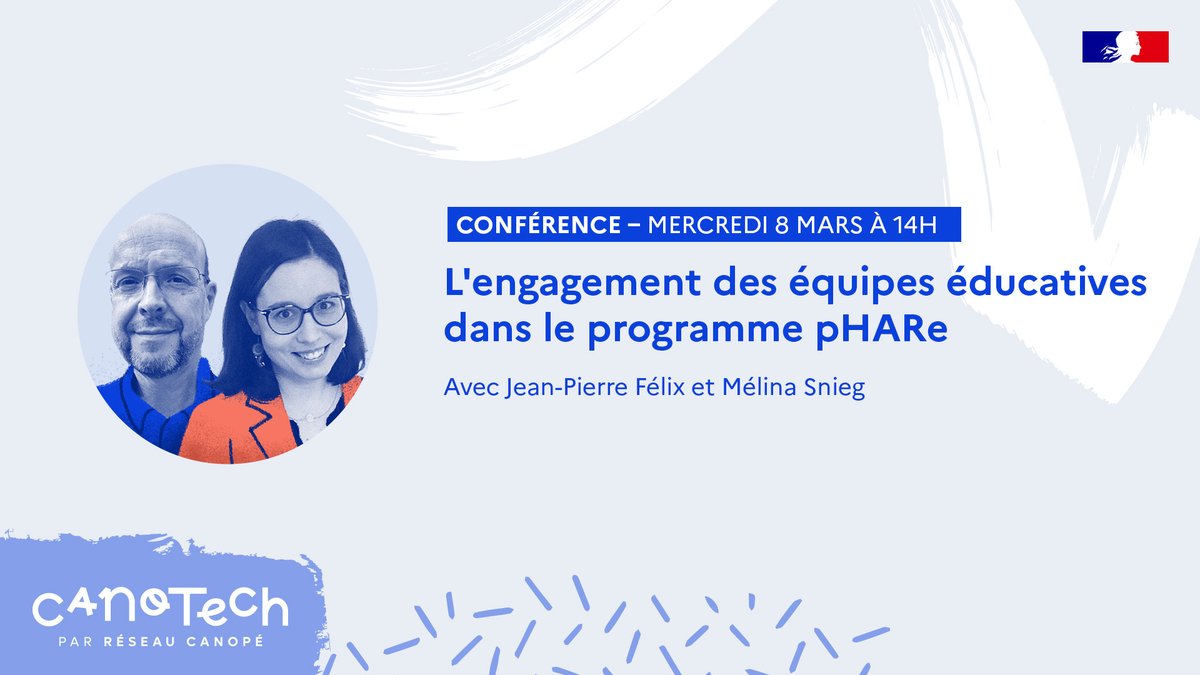 CONFÉRENCE – MERCREDI 8 MARS À 14H

L'engagement des équipes éducatives dans le programme pHARe

Avec Jean-Pierre Félix et Mélina Snieg

CANOTECH
PAR RÉSEAU CANOPÉ